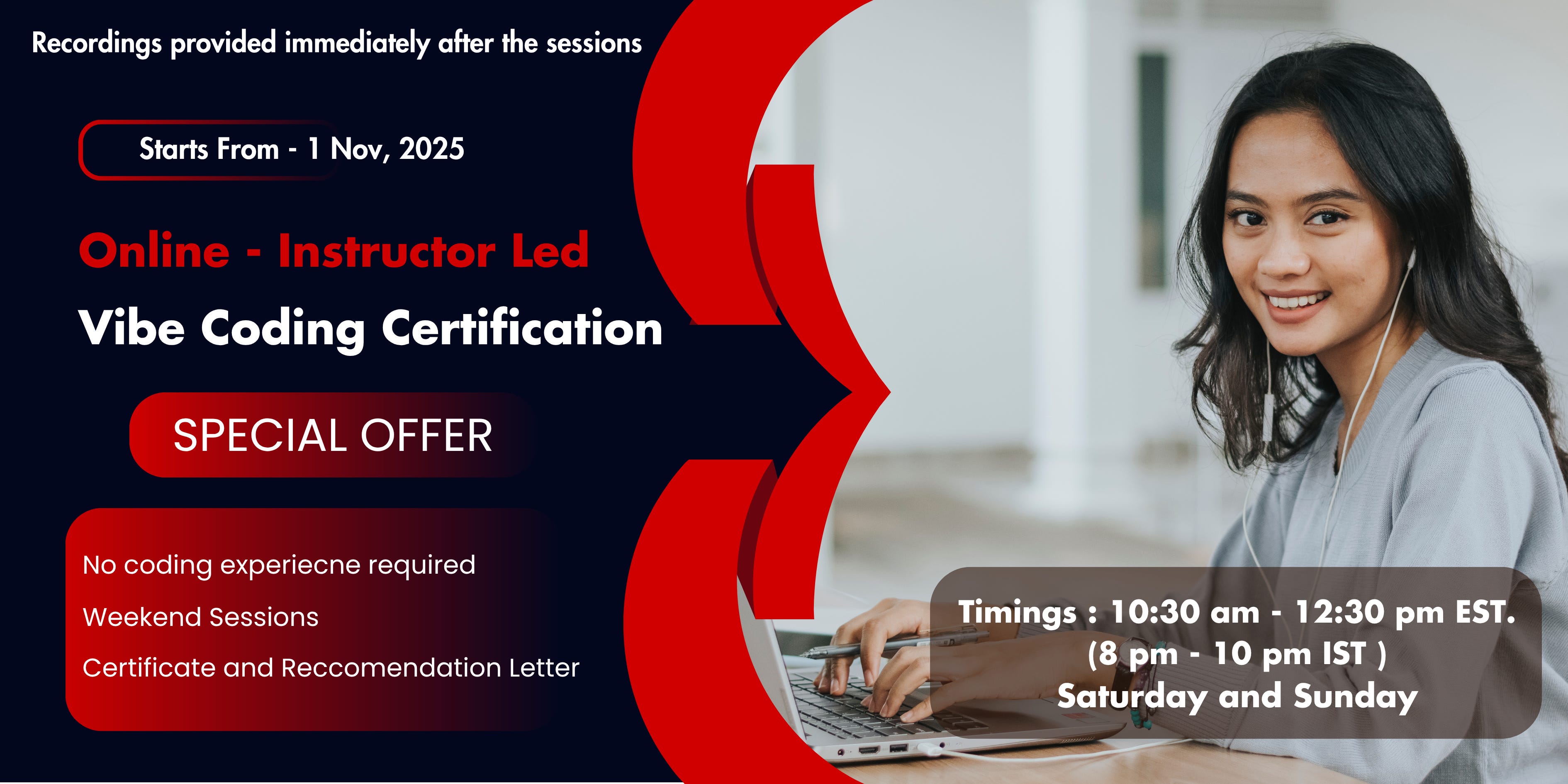 Recordings provided immediately after the sessions

Starts From - 1 Nov, 2025

Online - Instructor Led

Vibe Coding Certification

SPECIAL OFFER

No coding experiecne required

Weekend Sessions

Certificate and Reccomendation Letter

Timings : 10:30 am - 12:30 pm EST.
(8 pm - 10 pm IST )
Saturday and Sunday